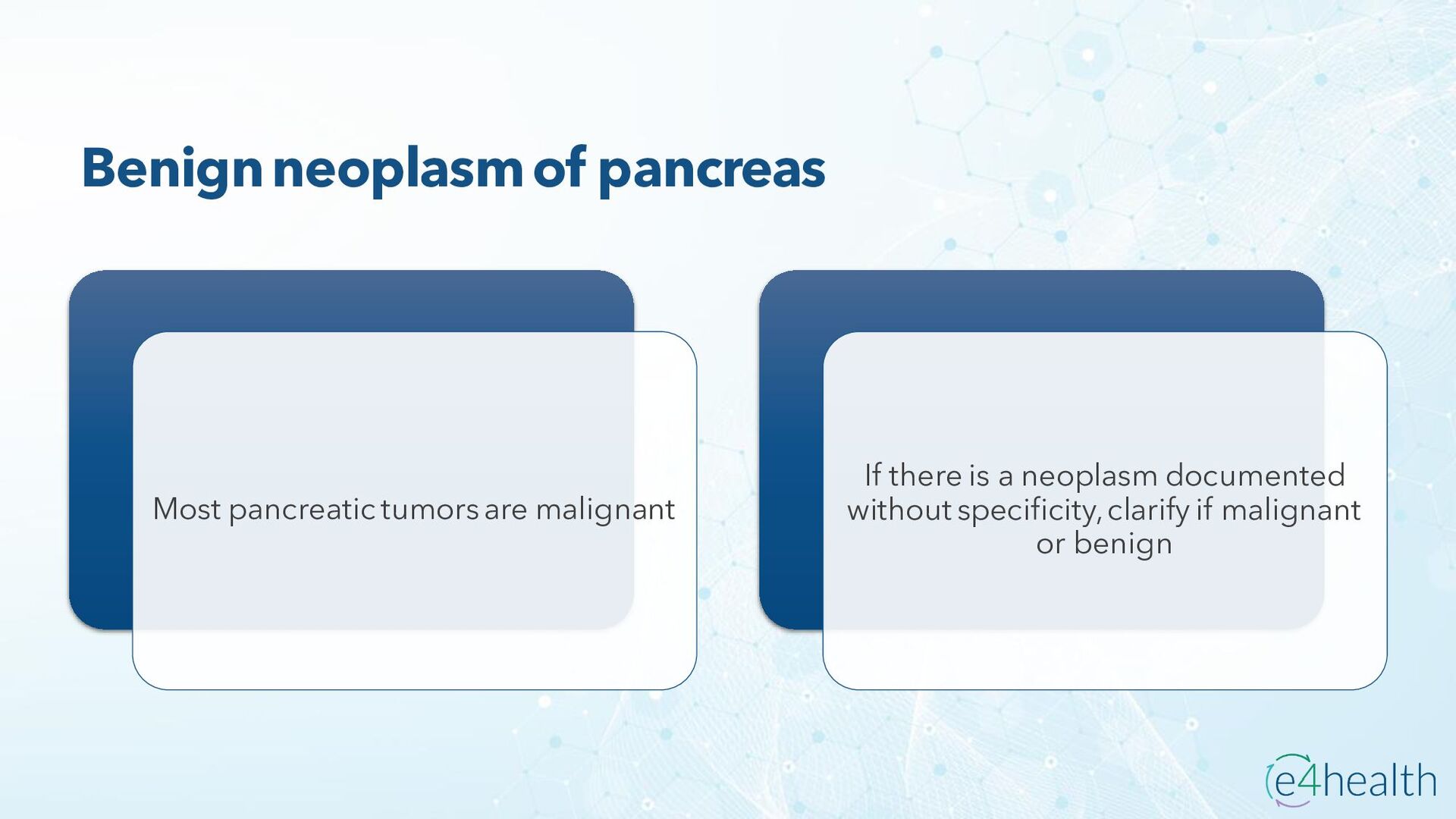 Benign neoplasm of pancreas

Most pancreatic tumors are malignant

If there is a neoplasm documented without specificity, clarify if malignant or benign

e4health